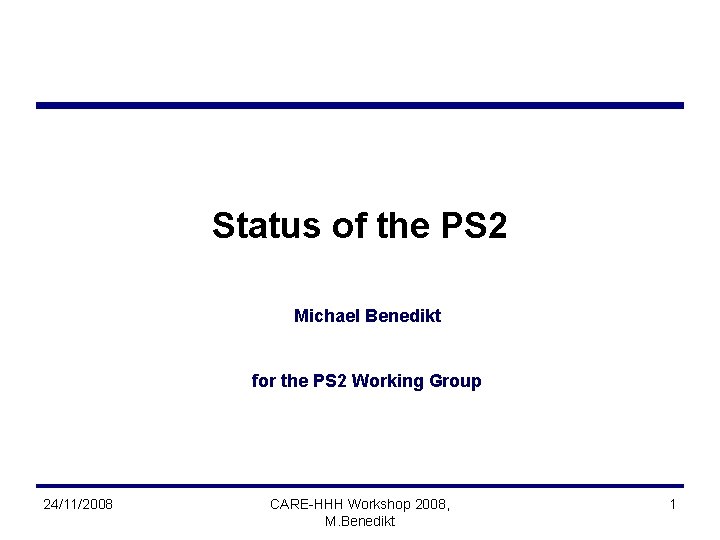 Status of the PS2

Michael Benedikt

for the PS2 Working Group

24/11/2008

CARE-HHH Workshop 2008, M.Benedikt

1